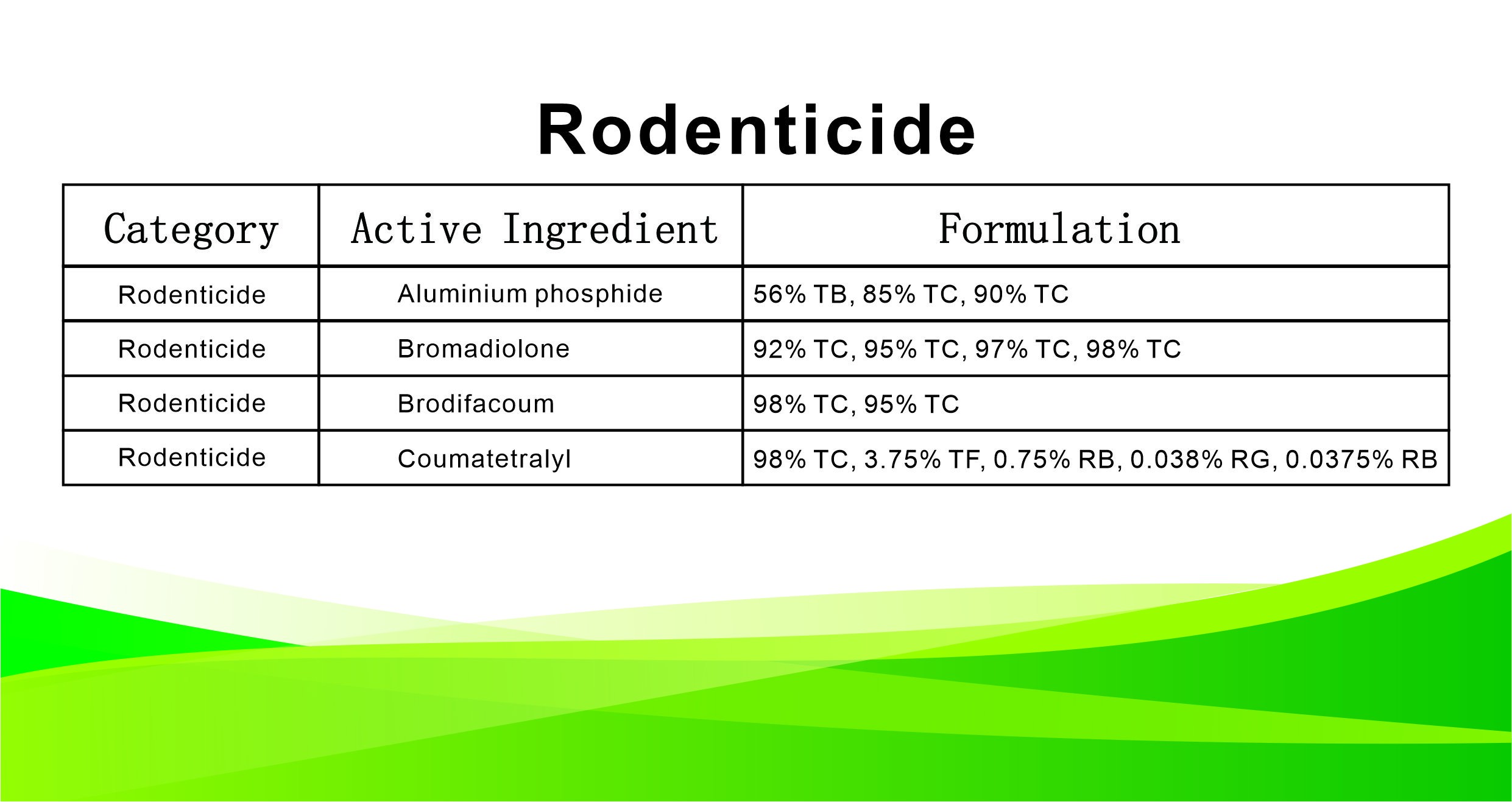 Rodenticide

| Category | Active Ingredient | Formulation |
|---|---|---|
| Rodenticide | Aluminium phosphide | 56% TB, 85% TC, 90% TC |
| Rodenticide | Bromadiolone | 92% TC, 95% TC, 97% TC, 98% TC |
| Rodenticide | Brodifacoum | 98% TC, 95% TC |
| Rodenticide | Coumatetralyl | 98% TC, 3.75% TF, 0.75% RB, 0.038% RG, 0.0375% RB |